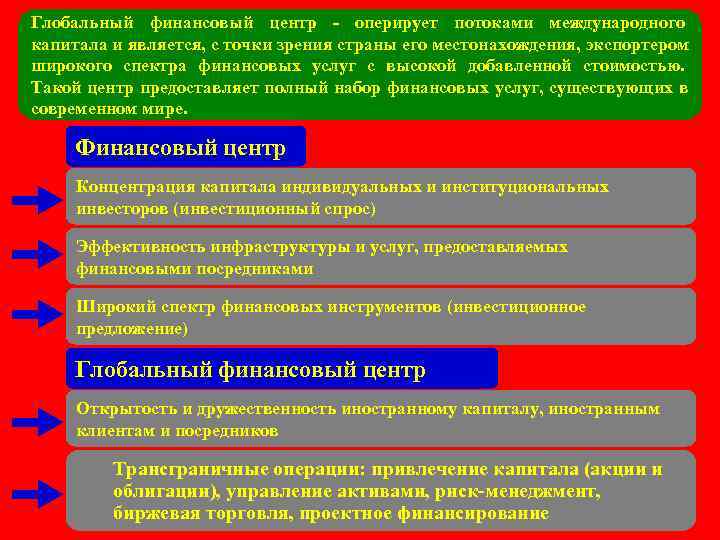 Глобальный финансовый центр - оперирует потоками международного капитала и является, с точки зрения страны его местонахождения, экспортером широкого спектра финансовых услуг с высокой добавленной стоимостью. Такой центр предоставляет полный набор финансовых услуг, существующих в современном мире.

Финансовый центр

Концентрация капитала индивидуальных и институциональных инвесторов (инвестиционный спрос)

Эффективность инфраструктуры и услуг, предоставляемых финансовыми посредниками

Широкий спектр финансовых инструментов (инвестиционное предложение)

Глобальный финансовый центр

Открытость и дружественность иностранному капиталу, иностранным клиентам и посредников

Трансграничные операции: привлечение капитала (акции и облигации), управление активами, риск-менеджмент, биржевая торговля, проектное финансирование